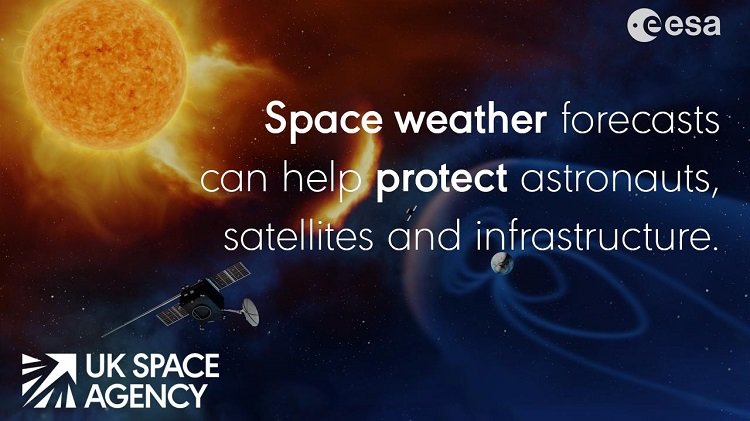 esa

Space weather forecasts can help protect astronauts, satellites and infrastructure.

UK SPACE AGENCY